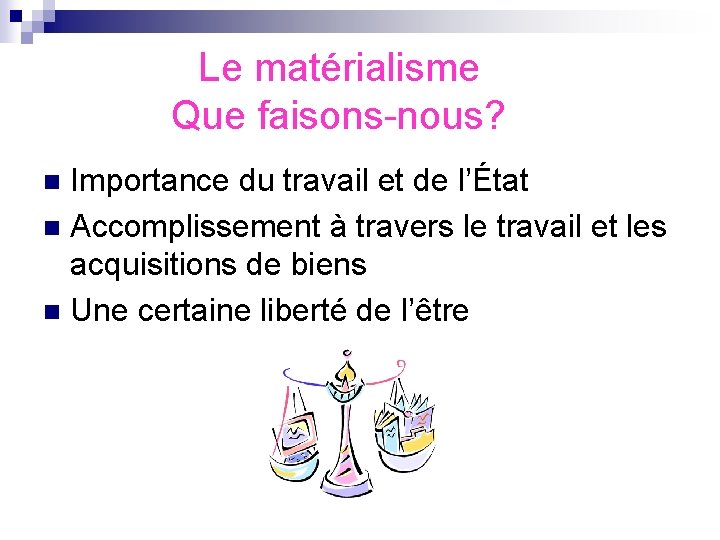 Le matérialisme
Que faisons-nous?

Importance du travail et de l'État

Accomplissement à travers le travail et les acquisitions de biens

Une certaine liberté de l'être